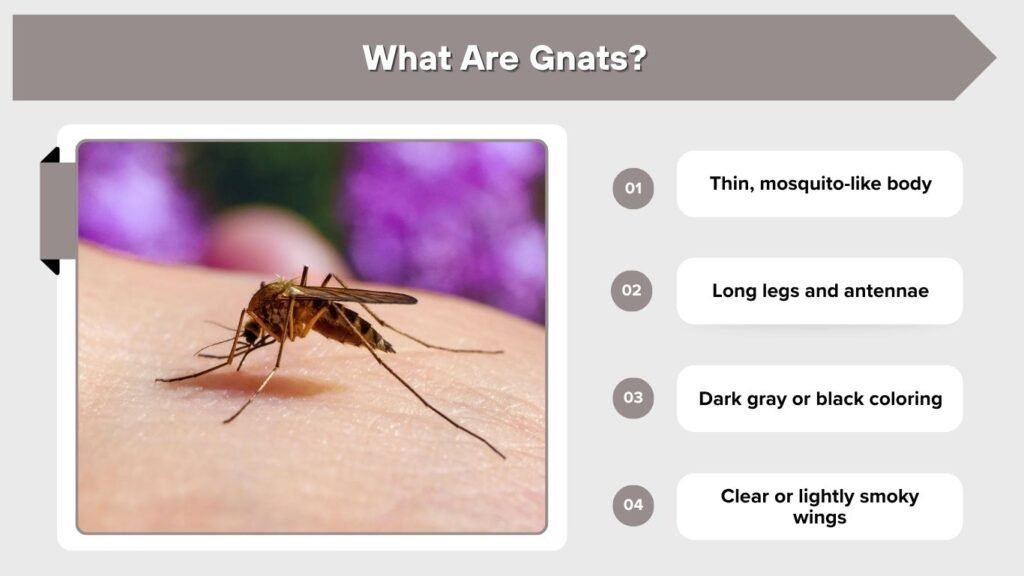 What Are Gnats?

01 Thin, mosquito-like body

02 Long legs and antennae

03 Dark gray or black coloring

04 Clear or lightly smoky wings